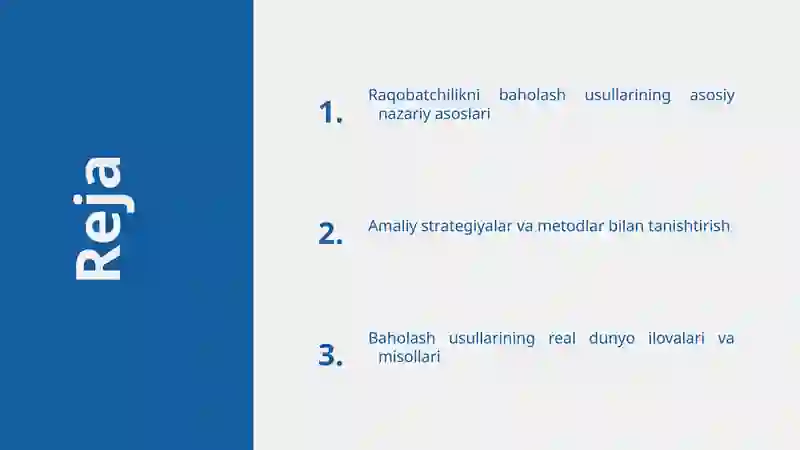 Reja

1. Raqobatchilikni baholash usullarining asosiy nazariy asoslari

2. Amaliy strategiyalar va metodlar bilan tanishtirish

3. Baholash usullarining real dunyo ilovalari va misollari